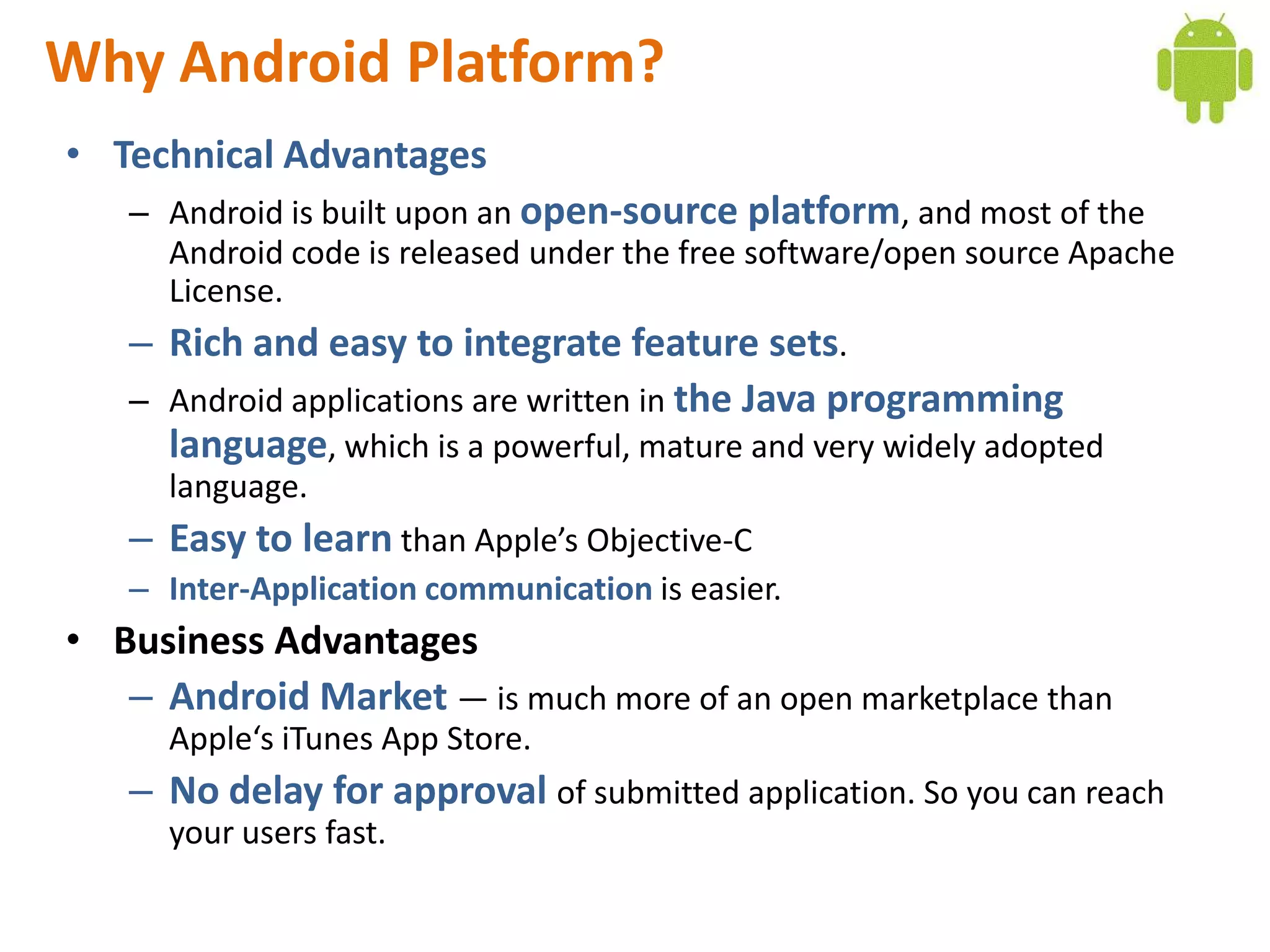 Why Android Platform?

• Technical Advantages

– Android is built upon an open-source platform, and most of the Android code is released under the free software/open source Apache License.

– Rich and easy to integrate feature sets.

– Android applications are written in the Java programming language, which is a powerful, mature and very widely adopted language.

– Easy to learn than Apple's Objective-C

– Inter-Application communication is easier.

• Business Advantages

– Android Market — is much more of an open marketplace than Apple's iTunes App Store.

– No delay for approval of submitted application. So you can reach your users fast.